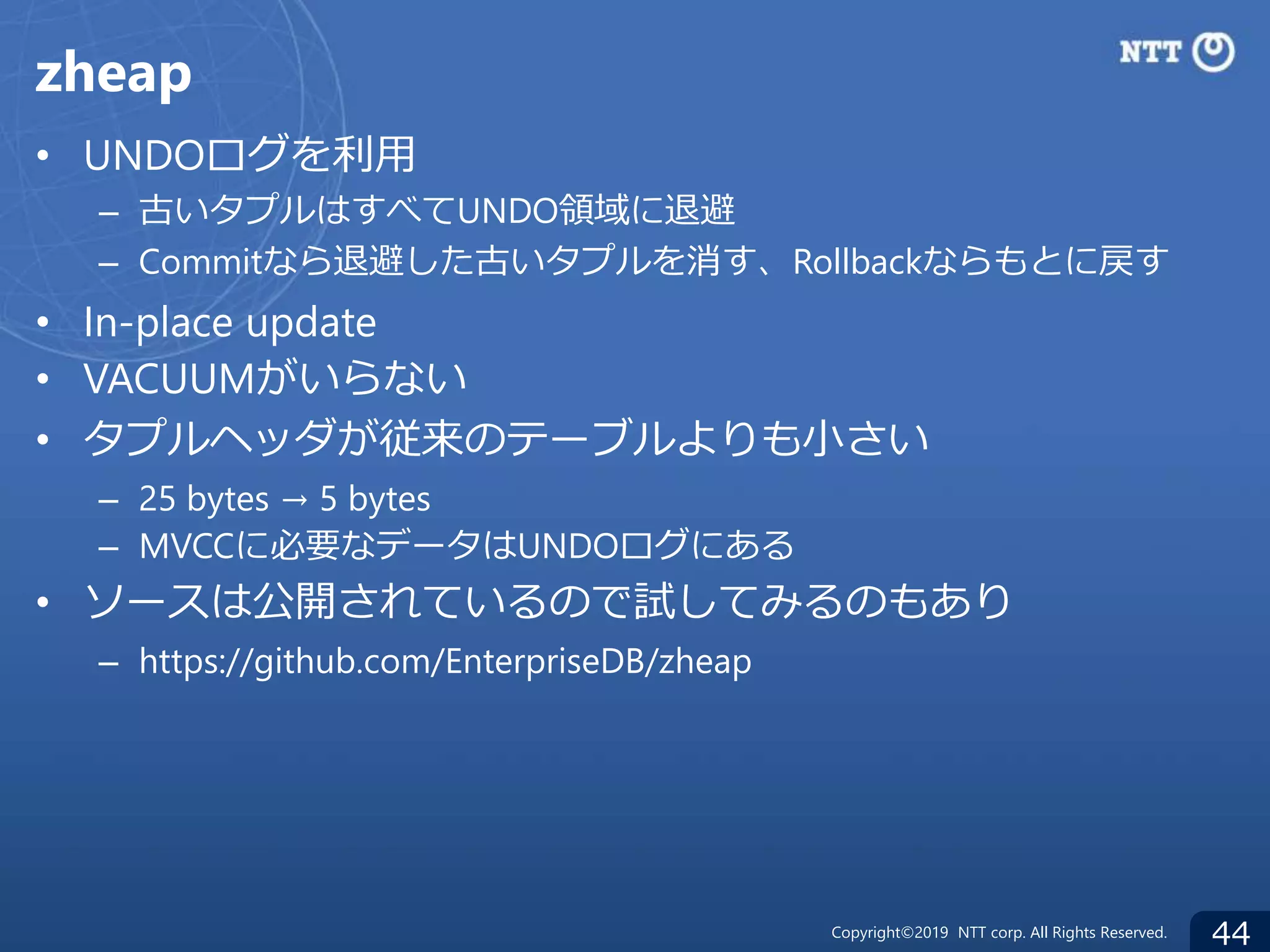 zheap

NTT

• UNDOログを利用
  – 古いタプルはすべてUNDO領域に退避
  – Commitなら退避した古いタプルを消す、Rollbackならもとに戻す
• In-place update
• VACUUMがいらない
• タプルヘッダが従来のテーブルよりも小さい
  – 25 bytes → 5 bytes
  – MVCCに必要なデータはUNDOログにある
• ソースは公開されているので試してみるのもあり
  – https://github.com/EnterpriseDB/zheap

Copyright©2019 NTT corp. All Rights Reserved.

44